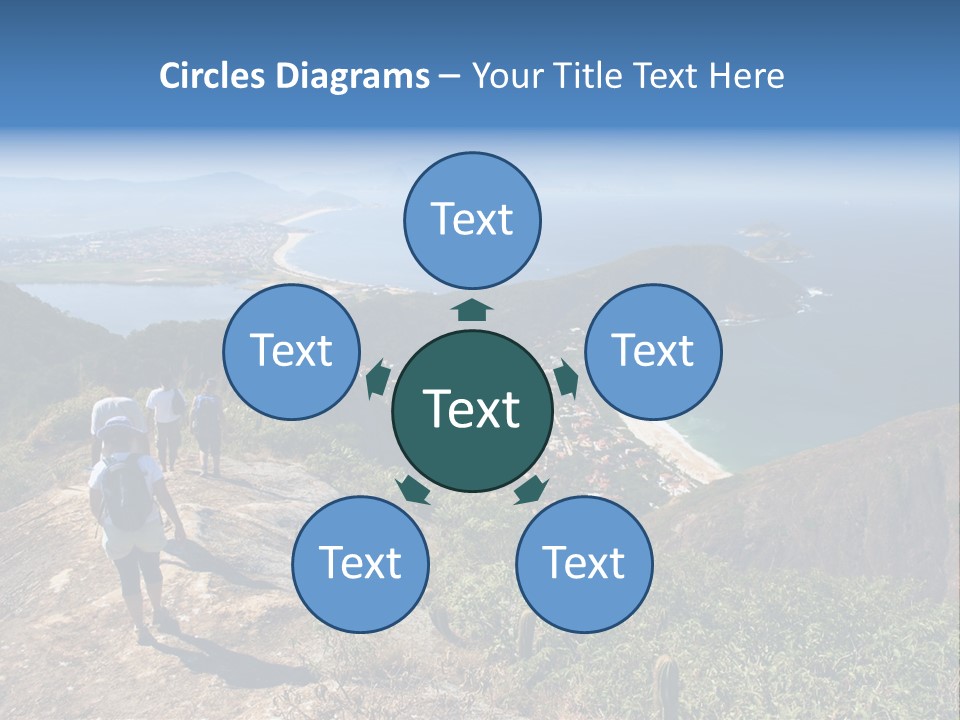 Circles Diagrams – Your Title Text Here

Text

Text

Text

Text

Text

Text